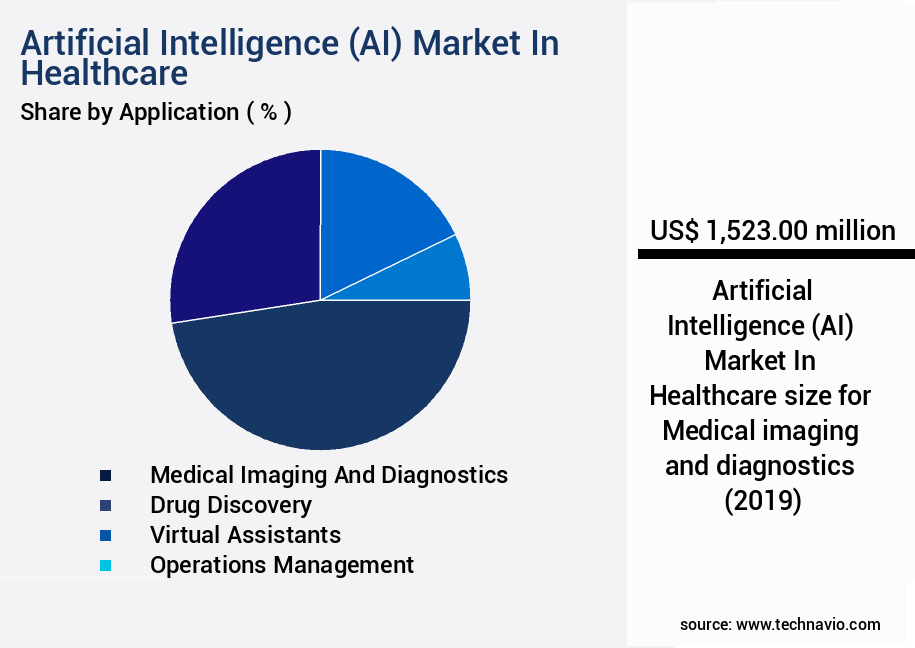 Artificial Intelligence (AI) Market In Healthcare

Share by Application ( % )

Medical Imaging And Diagnostics
Drug Discovery
Virtual Assistants
Operations Management

US$ 1,523.00 million

Artificial Intelligence (AI) Market In Healthcare size for Medical imaging and diagnostics (2019)

source: www.technavio.com